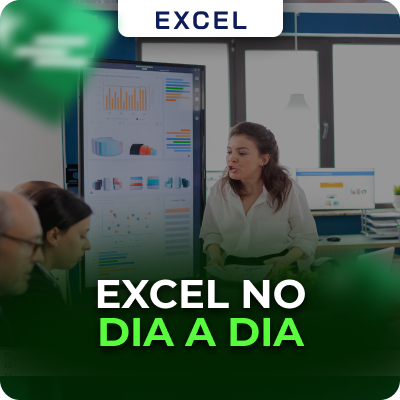 EXCEL

EXCEL NO
DIA A DIA